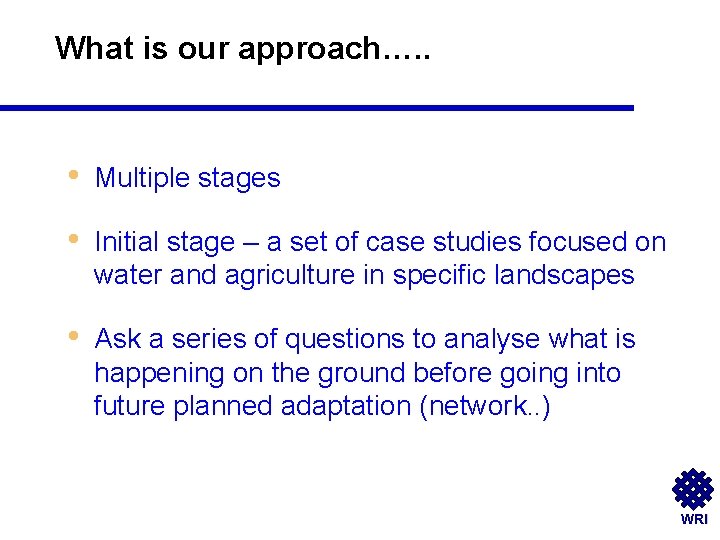 What is our approach…..

• Multiple stages

• Initial stage – a set of case studies focused on water and agriculture in specific landscapes

• Ask a series of questions to analyse what is happening on the ground before going into future planned adaptation (network..)

WRI